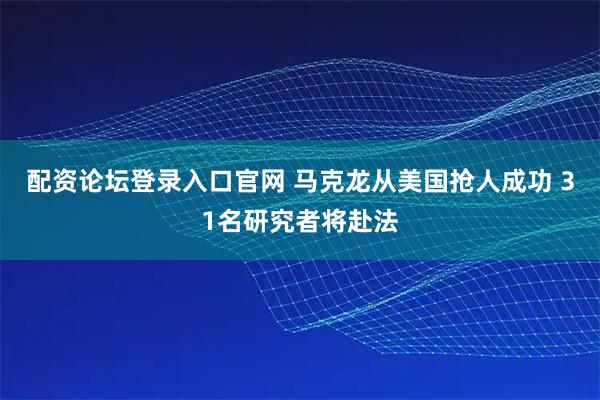 配资论坛登录入口官网 马克龙从美国抢人成功 31名研究者将赴法